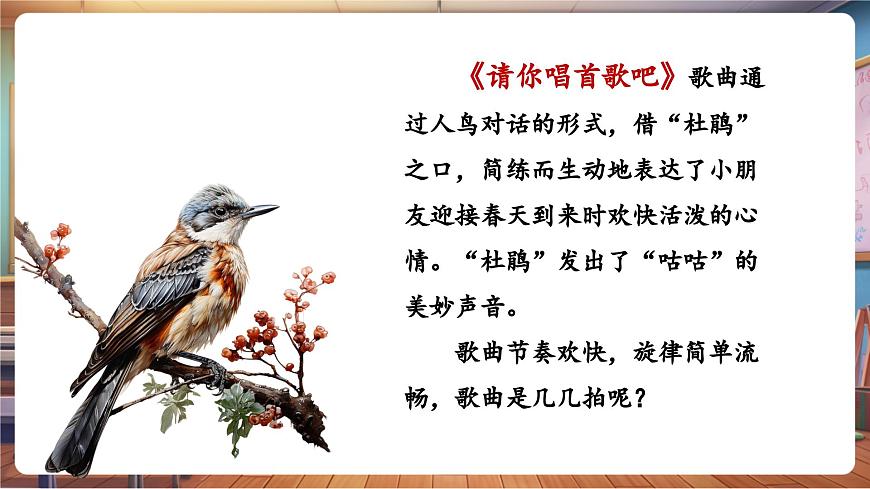 《请你唱首歌吧》歌曲通过人鸟对话的形式，借“杜鹃”之口，简练而生动地表达了小朋友迎接春天到来时欢快活泼的心情。“杜鹃”发出了“咕咕”的美妙声音。

歌曲节奏欢快，旋律简单流畅，歌曲是几几拍呢？